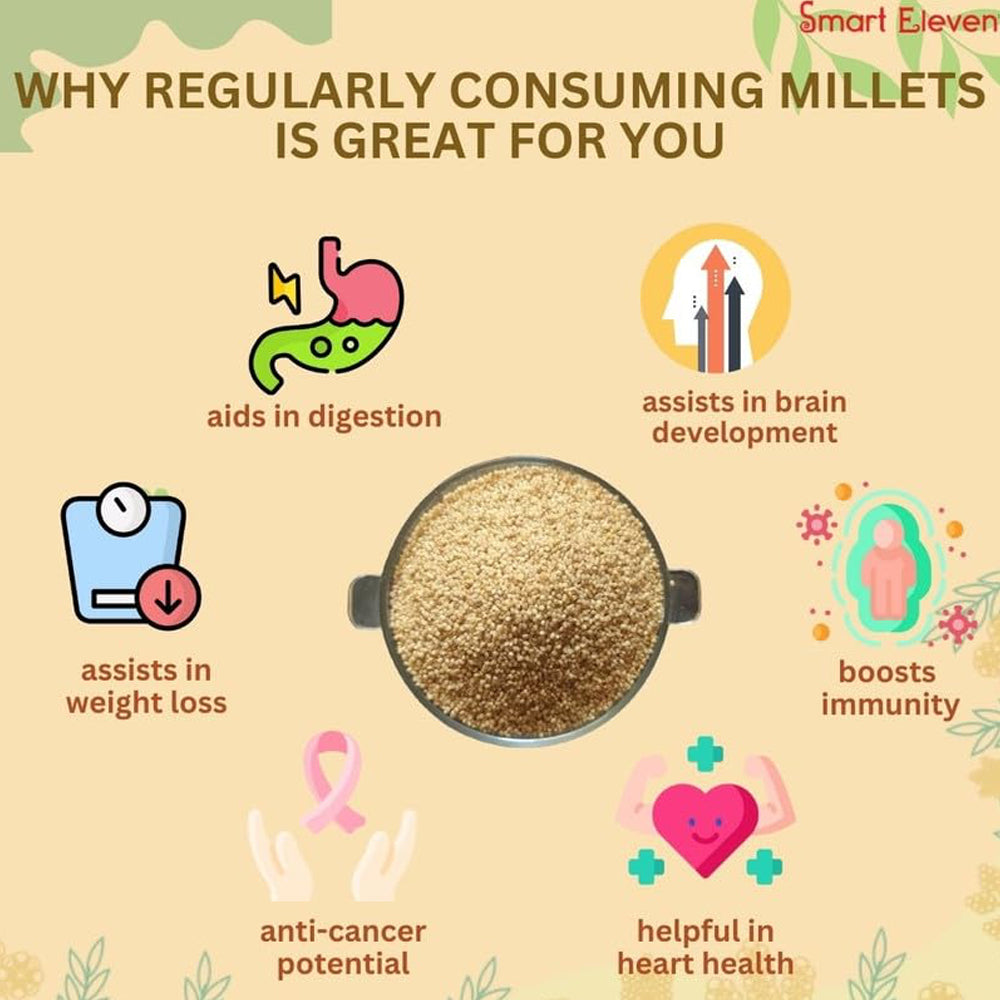 Smart Eleven

WHY REGULARLY CONSUMING MILLETS IS GREAT FOR YOU

aids in digestion

assists in brain development

assists in weight loss

boosts immunity

anti-cancer potential

helpful in heart health